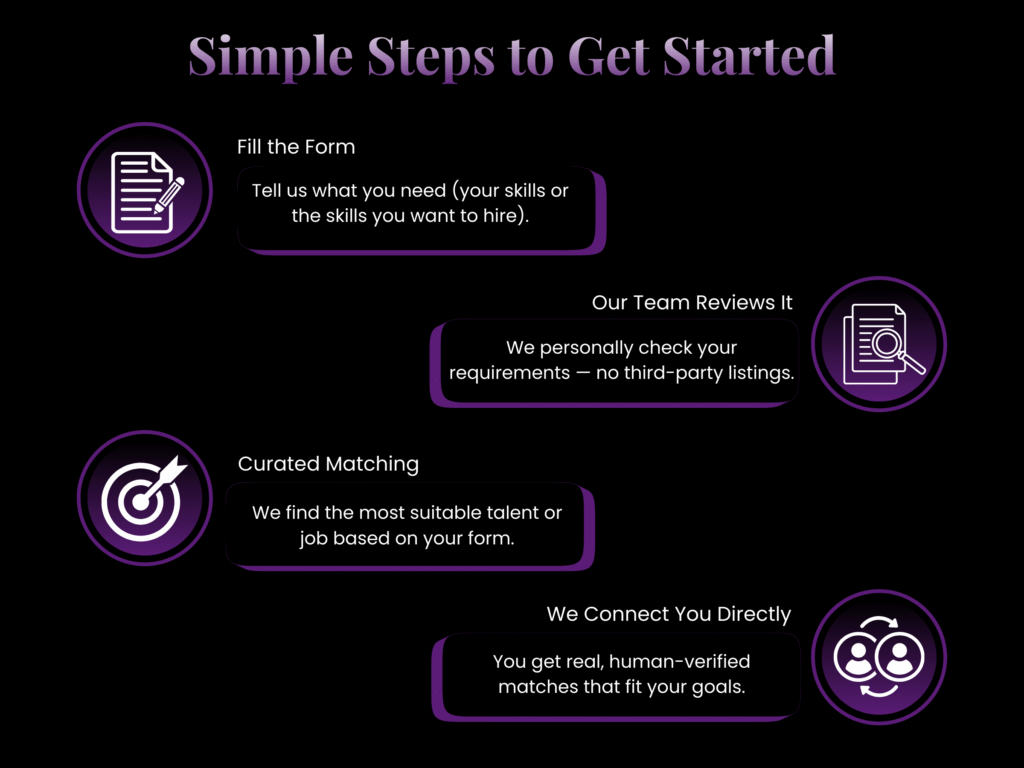 Simple Steps to Get Started

Fill the Form

Tell us what you need (your skills or the skills you want to hire).

Our Team Reviews It

We personally check your requirements — no third-party listings.

Curated Matching

We find the most suitable talent or job based on your form.

We Connect You Directly

You get real, human-verified matches that fit your goals.